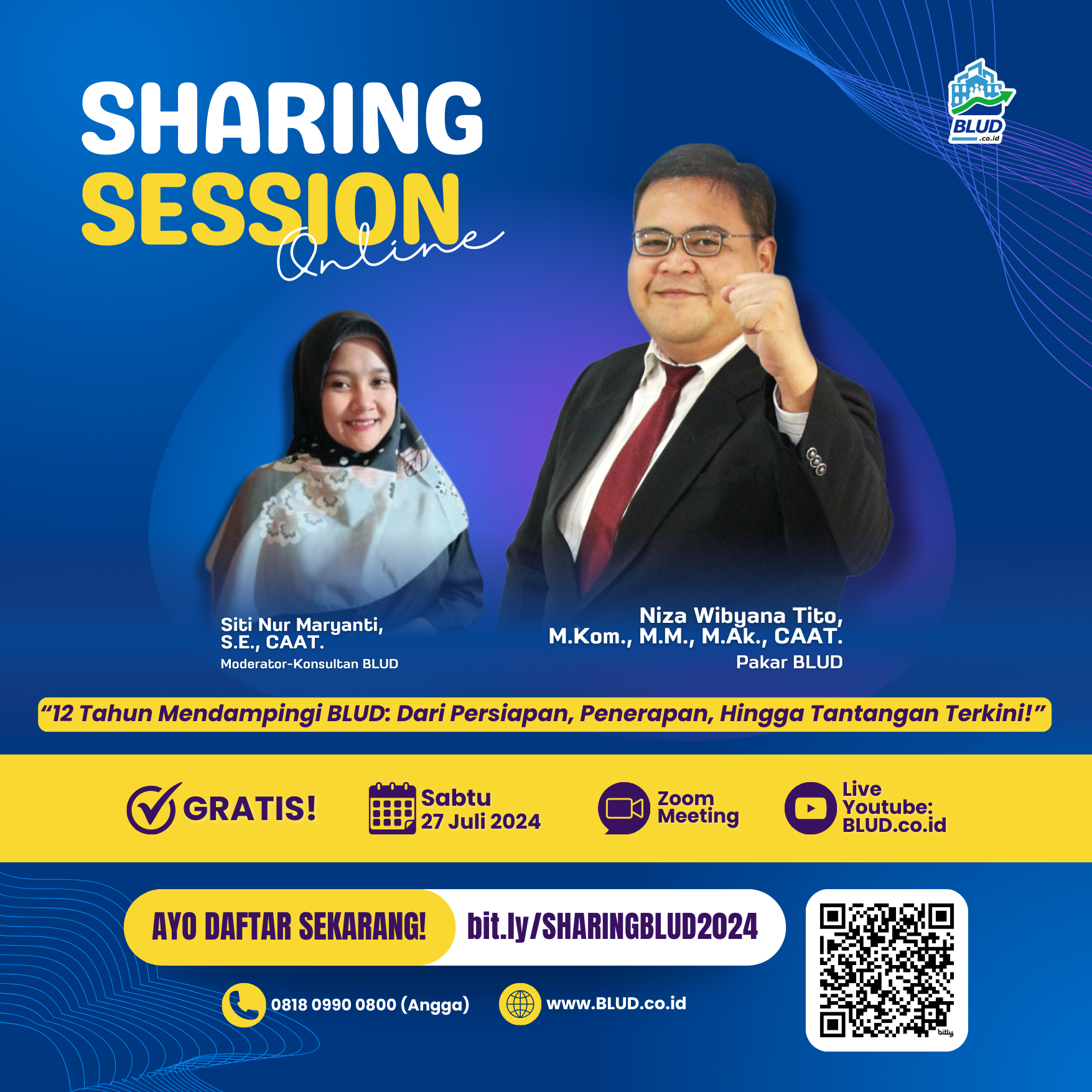 SHARING SESSION Online

BLUD .co.id

Siti Nur Maryanti, S.E., CAAT.
Moderator-Konsultan BLUD

Niza Wibyana Tito, M.Kom., M.M., M.Ak., CAAT.
Pakar BLUD

"12 Tahun Mendampingi BLUD: Dari Persiapan, Penerapan, Hingga Tantangan Terkini!"

GRATIS!

Sabtu
27 Juli 2024

Zoom Meeting

Live Youtube: BLUD.co.id

AYO DAFTAR SEKARANG! bit.ly/SHARINGBLUD2024

0818 0990 0800 (Angga)

www.BLUD.co.id

bitly